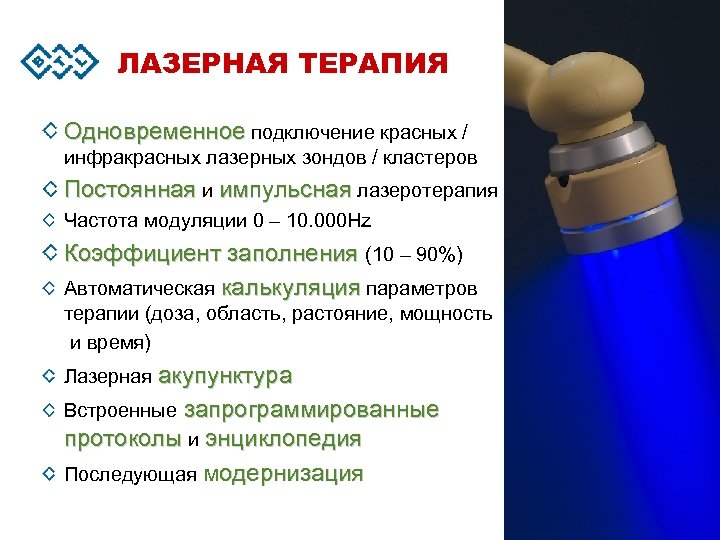 BTL ЛАЗЕРНАЯ ТЕРАПИЯ

◇ Одновременное подключение красных / инфракрасных лазерных зондов / кластеров

◇ Постоянная и импульсная лазеротерапия

◇ Частота модуляции 0 – 10.000Hz

◇ Коэффициент заполнения (10 – 90%)

◇ Автоматическая калькуляция параметров терапии (доза, область, растояние, мощность и время)

◇ Лазерная акупунктура

◇ Встроенные запрограммированные протоколы и энциклопедия

◇ Последующая модернизация